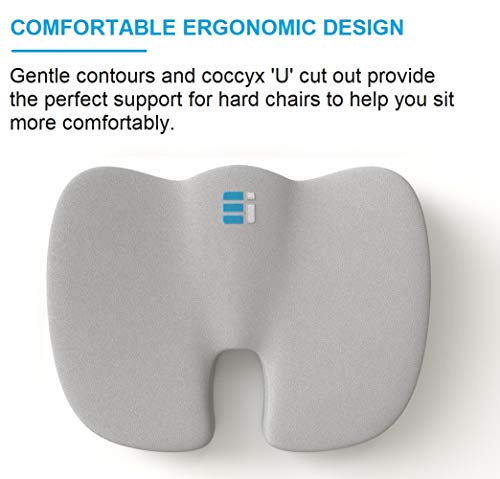 COMFORTABLE ERGONOMIC DESIGN

Gentle contours and coccyx 'U' cut out provide the perfect support for hard chairs to help you sit more comfortably.